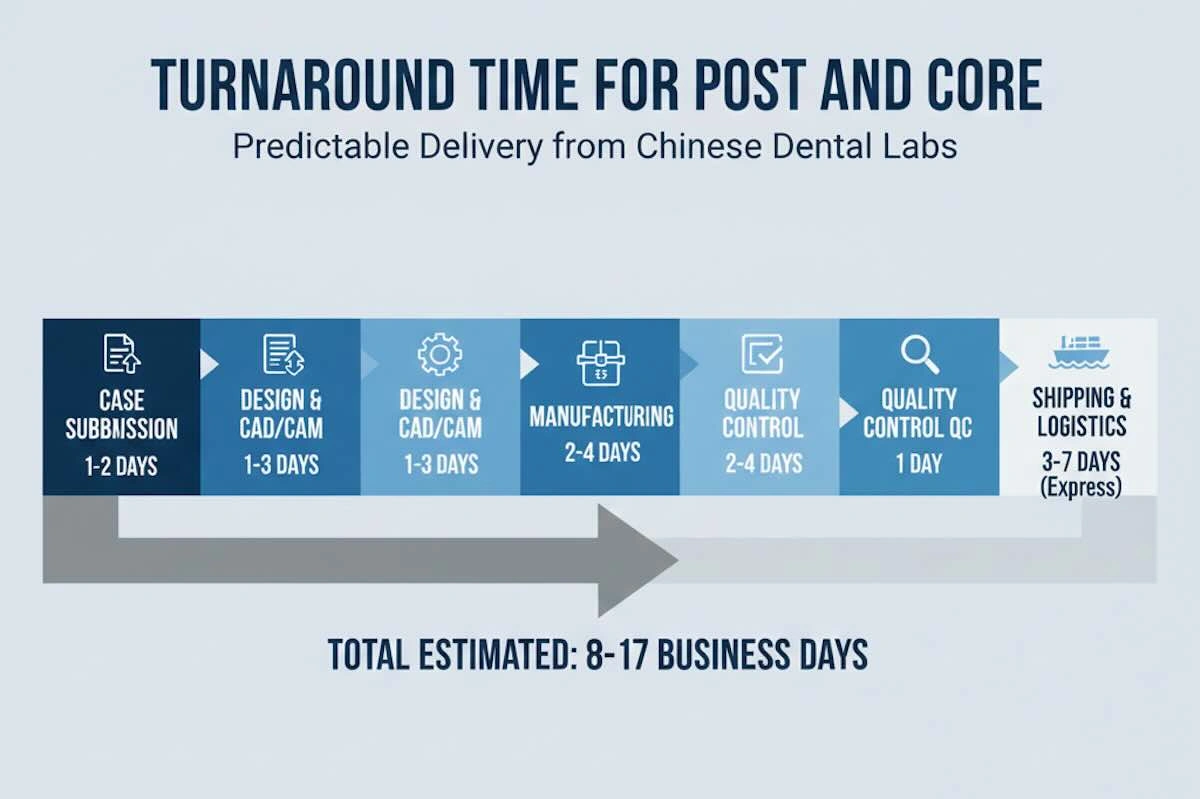 TURNAROUND TIME FOR POST AND CORE

Predictable Delivery from Chinese Dental Labs

CASE SUBBMISSION
1-2 DAYS

DESIGN & CAD/CAM
1-3 DAYS

DESIGN & CAD/CAM
1-3 DAYS

MANUFACTURING
2-4 DAYS

QUALITY CONTROL
2-4 DAYS

QUALITY CONTROL QC
1 DAY

SHIPPING & LOGISTICS
3-7 DAYS
(Express)

TOTAL ESTIMATED: 8-17 BUSINESS DAYS